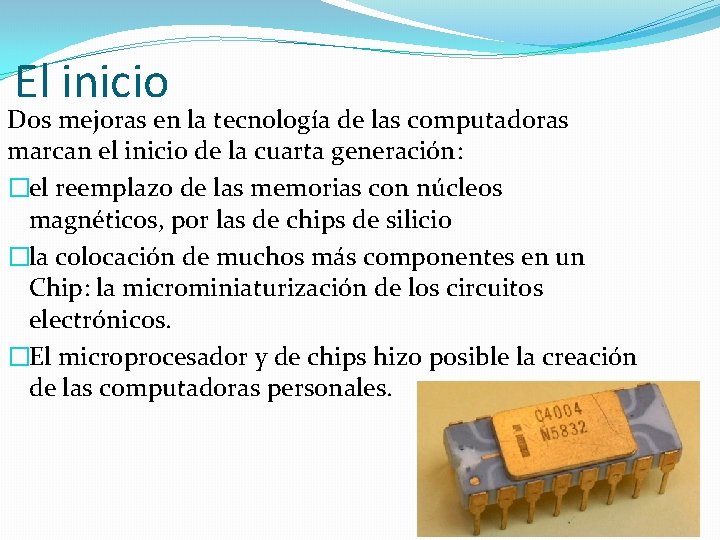 El inicio

Dos mejoras en la tecnología de las computadoras marcan el inicio de la cuarta generación:

□el reemplazo de las memorias con núcleos magnéticos, por las de chips de silicio

□la colocación de muchos más componentes en un Chip: la microminiaturización de los circuitos electrónicos.

□El microprocesador y de chips hizo posible la creación de las computadoras personales.

C4004
N5832